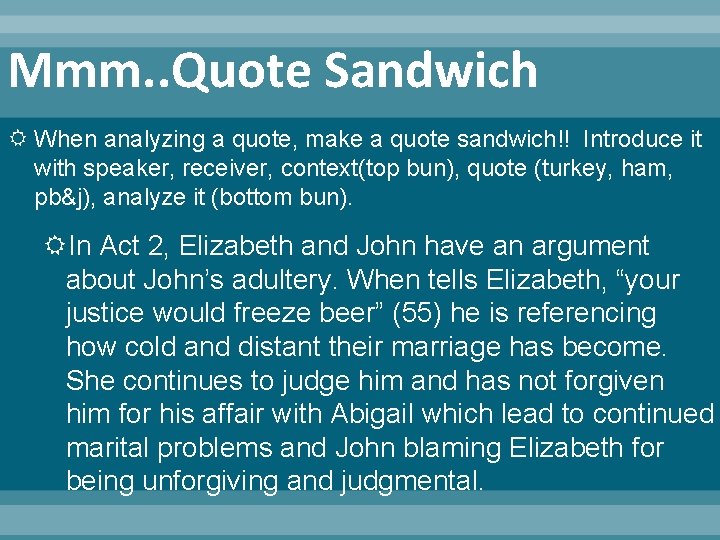 Mmm..Quote Sandwich

When analyzing a quote, make a quote sandwich!! Introduce it with speaker, receiver, context(top bun), quote (turkey, ham, pb&j), analyze it (bottom bun).

In Act 2, Elizabeth and John have an argument about John's adultery. When tells Elizabeth, "your justice would freeze beer" (55) he is referencing how cold and distant their marriage has become. She continues to judge him and has not forgiven him for his affair with Abigail which lead to continued marital problems and John blaming Elizabeth for being unforgiving and judgmental.